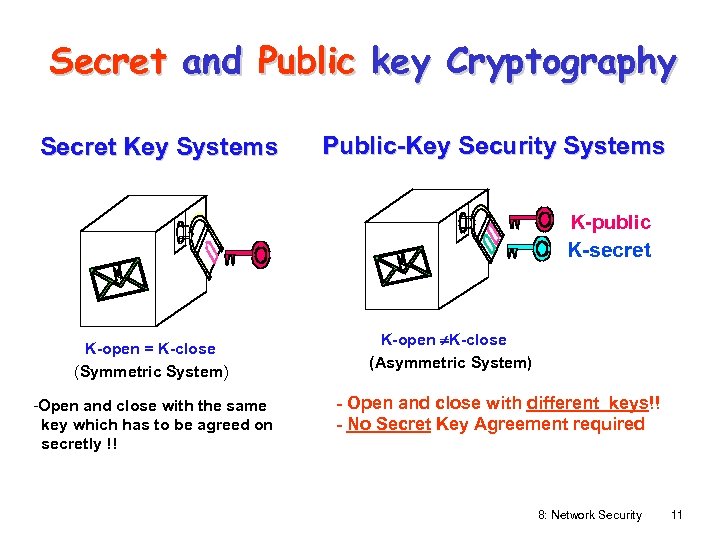 Secret and Public key Cryptography

Secret Key Systems

K-open = K-close
(Symmetric System)

-Open and close with the same key which has to be agreed on secretly !!

Public-Key Security Systems

K-public
K-secret

K-open $\neq$K-close
(Asymmetric System)

- Open and close with different keys!!
- No Secret Key Agreement required

8: Network Security 11